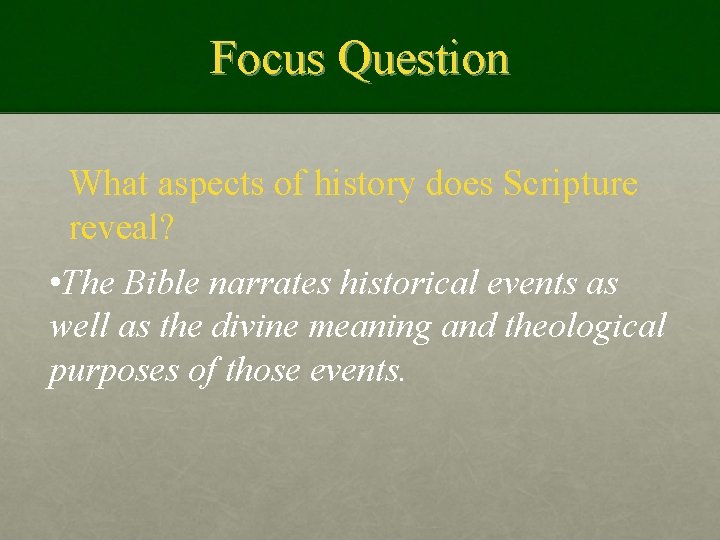 Focus Question

What aspects of history does Scripture reveal?

•The Bible narrates historical events as well as the divine meaning and theological purposes of those events.